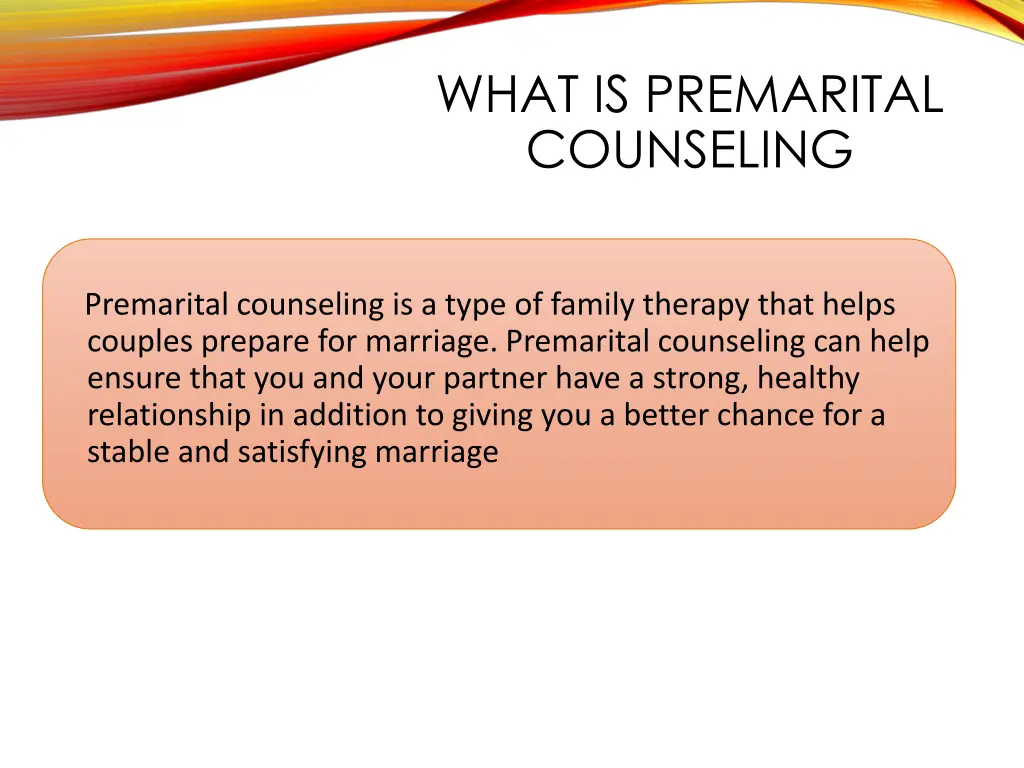 WHAT IS PREMARITAL COUNSELING

Premarital counseling is a type of family therapy that helps couples prepare for marriage. Premarital counseling can help ensure that you and your partner have a strong, healthy relationship in addition to giving you a better chance for a stable and satisfying marriage